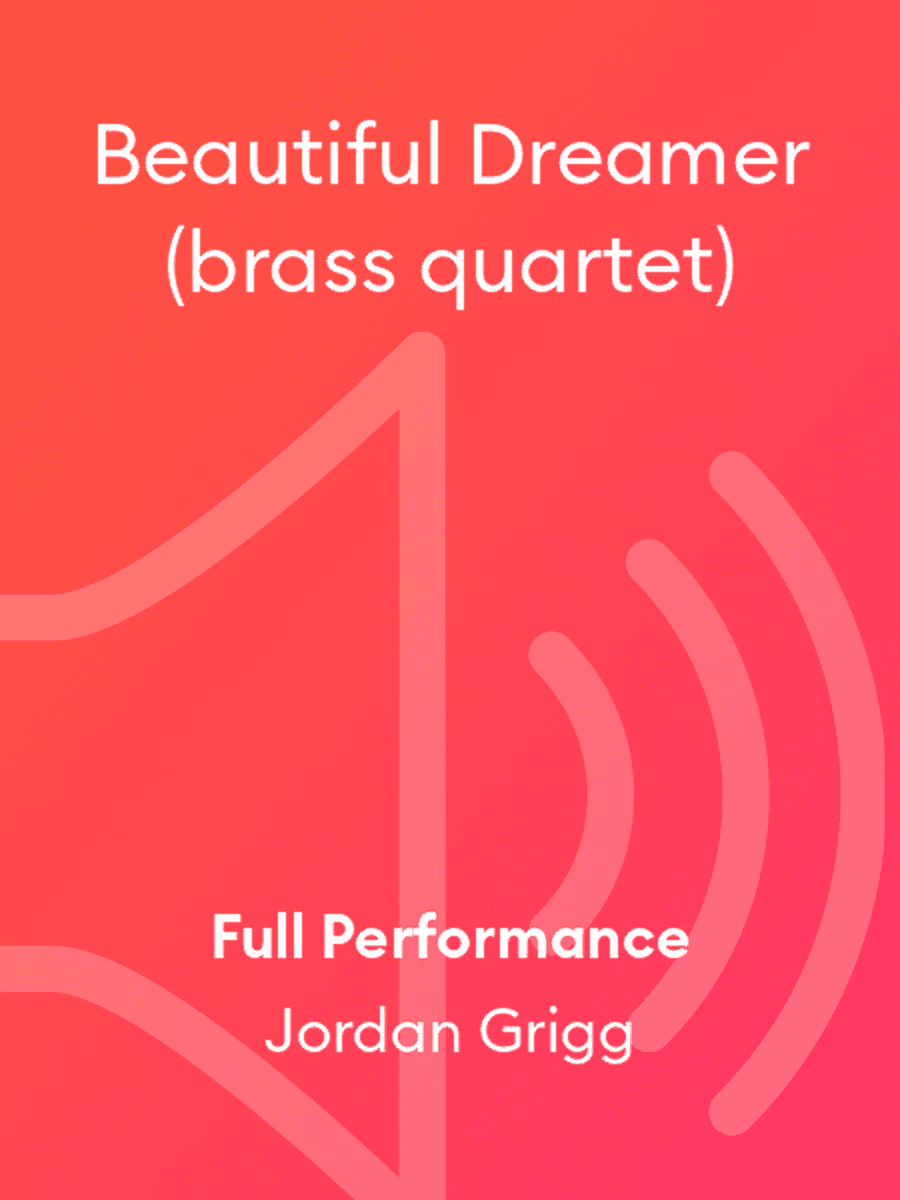 Beautiful Dreamer (brass quartet)

Full Performance
Jordan Grigg